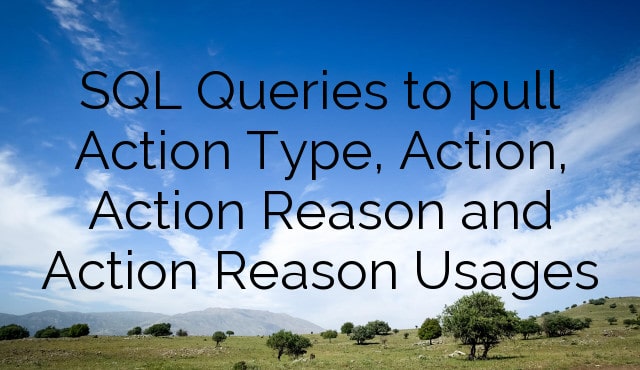 SQL Queries to pull Action Type, Action, Action Reason and Action Reason Usages